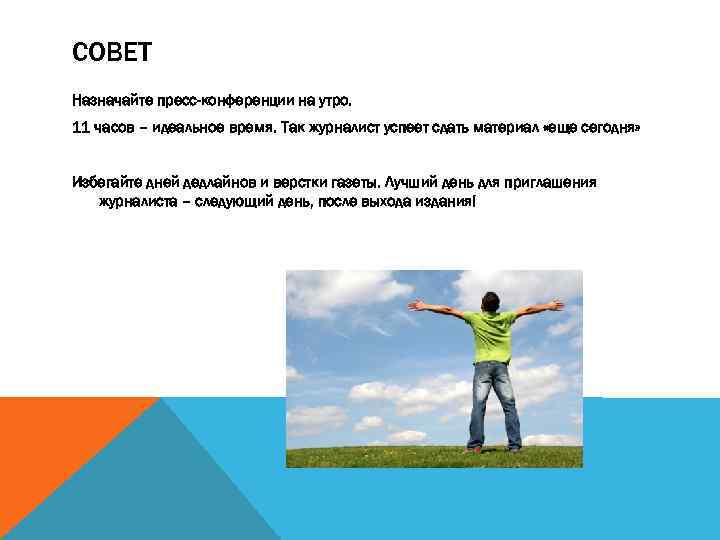 СОВЕТ

Назначайте пресс-конференции на утро.

11 часов – идеальное время. Так журналист успеет сдать материал «еще сегодня»

Избегайте дней дедлайнов и верстки газеты. Лучший день для приглашения журналиста – следующий день, после выхода издания!